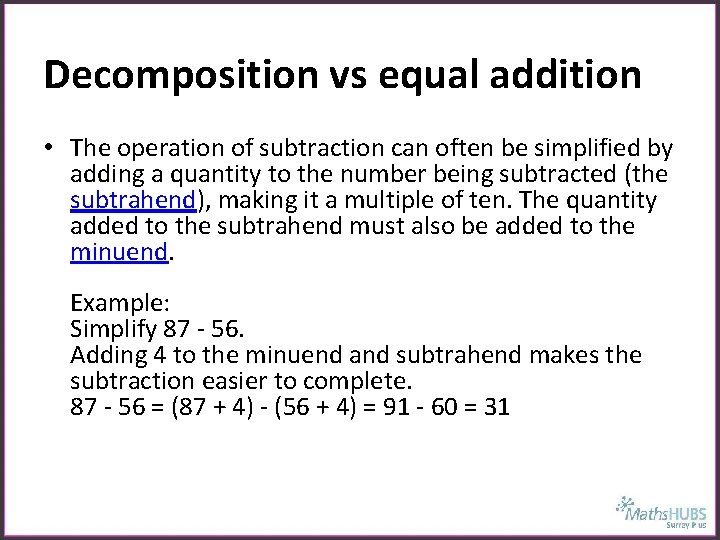 Decomposition vs equal addition

• The operation of subtraction can often be simplified by adding a quantity to the number being subtracted (the subtrahend), making it a multiple of ten. The quantity added to the subtrahend must also be added to the minuend.

Example:
Simplify 87 - 56.
Adding 4 to the minuend and subtrahend makes the subtraction easier to complete.
87 - 56 = (87 + 4) - (56 + 4) = 91 - 60 = 31

MathsHUBS
Surrey Plus